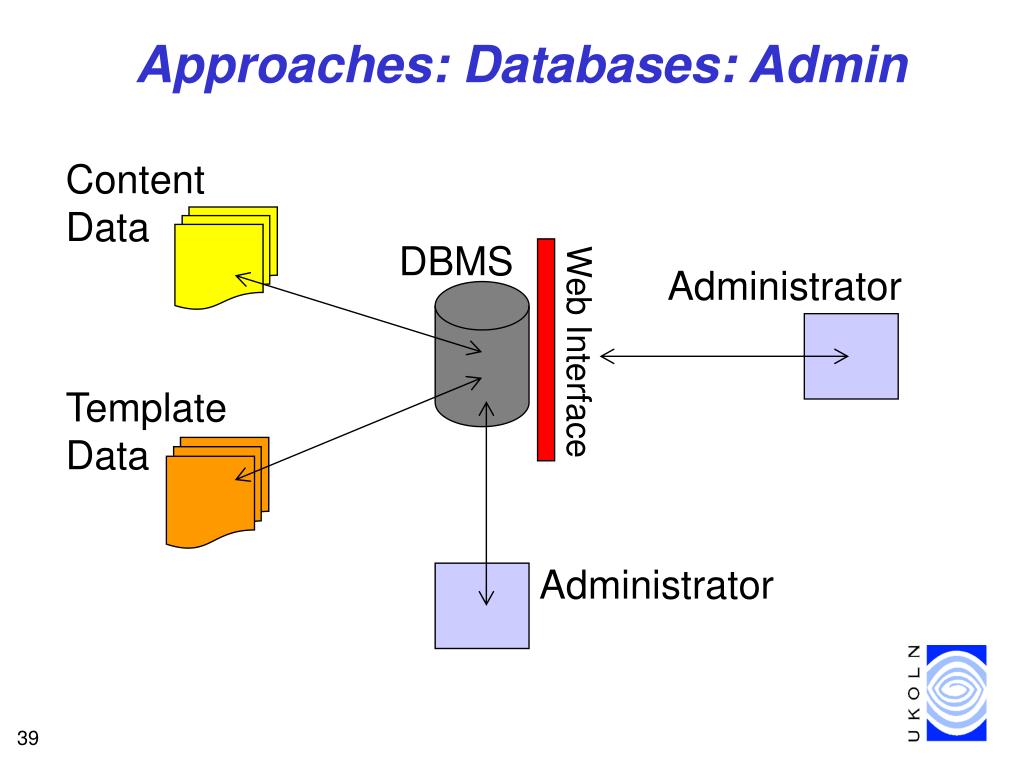 Approaches: Databases: Admin

Content Data

DBMS

Web Interface

Administrator

Template Data

Administrator

UKOLN

39